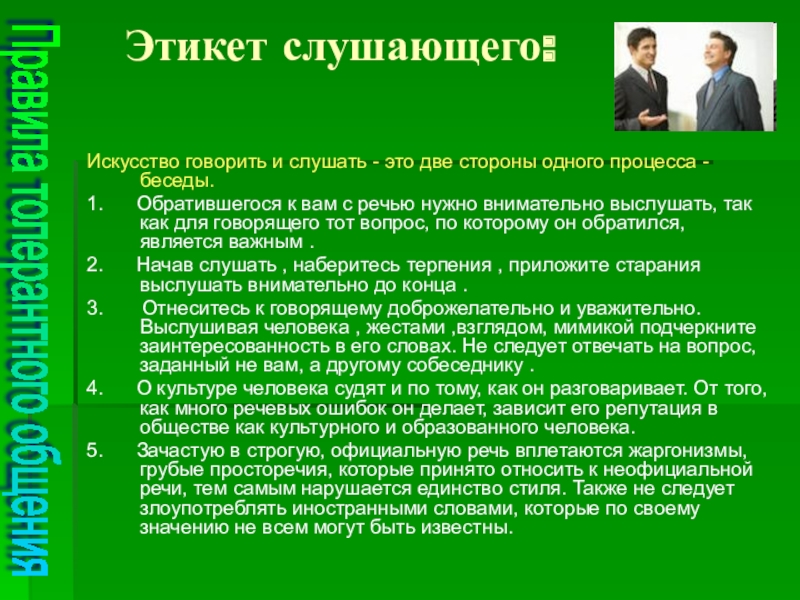 Правила толерантного общения

Этикет слушающего:

Искусство говорить и слушать - это две стороны одного процесса - беседы.

1. Обратившегося к вам с речью нужно внимательно выслушать, так как для говорящего тот вопрос, по которому он обратился, является важным .

2. Начав слушать , наберитесь терпения , приложите старания выслушать внимательно до конца .

3. Отнеситесь к говорящему доброжелательно и уважительно. Выслушивая человека , жестами ,взглядом, мимикой подчеркните заинтересованность в его словах. Не следует отвечать на вопрос, заданный не вам, а другому собеседнику .

4. О культуре человека судят и по тому, как он разговаривает. От того, как много речевых ошибок он делает, зависит его репутация в обществе как культурного и образованного человека.

5. Зачастую в строгую, официальную речь вплетаются жаргонизмы, грубые просторечия, которые принято относить к неофициальной речи, тем самым нарушается единство стиля. Также не следует злоупотреблять иностранными словами, которые по своему значению не всем могут быть известны.